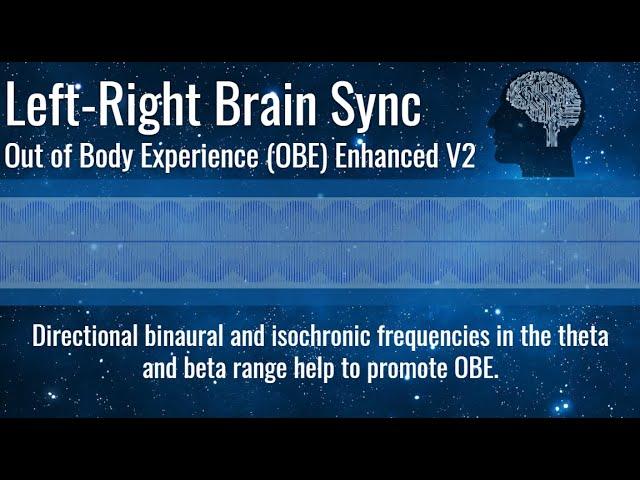 Left-Right Brain Sync
Out of Body Experience (OBE) Enhanced V2

Directional binaural and isochronic frequencies in the theta and beta range help to promote OBE.